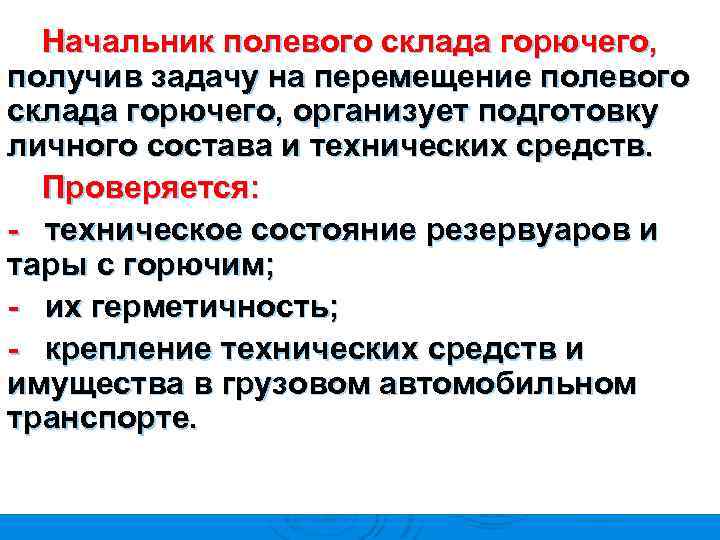 Начальник полевого склада горючего, получив задачу на перемещение полевого склада горючего, организует подготовку личного состава и технических средств.

Проверяется:

- техническое состояние резервуаров и тары с горючим;

- их герметичность;

- крепление технических средств и имущества в грузовом автомобильном транспорте.